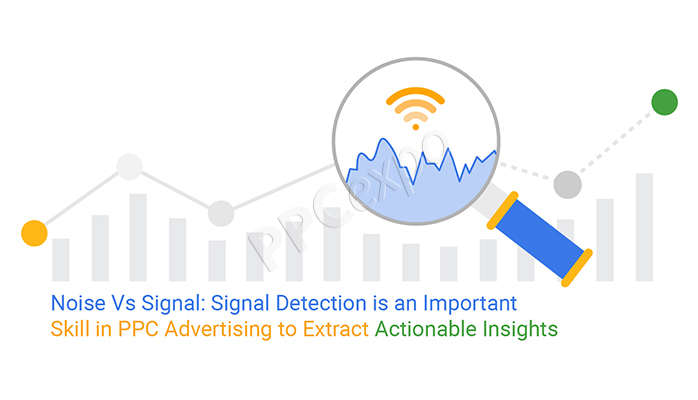 PPCexpo

Noise Vs Signal: Signal Detection is an Important Skill in PPC Advertising to Extract Actionable Insights